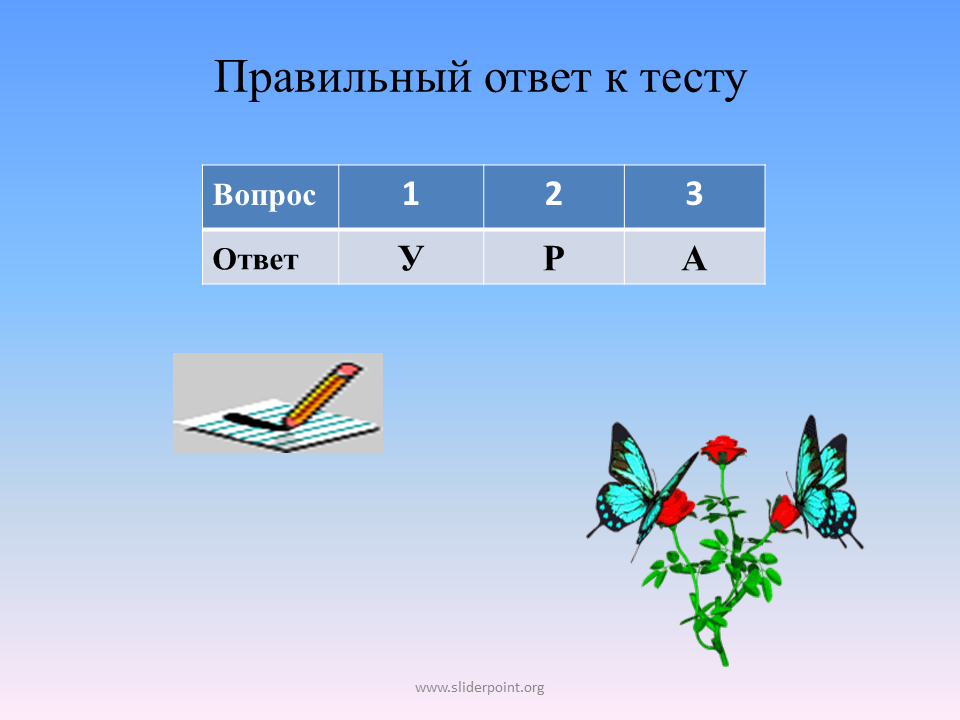 Правильный ответ к тесту

| Вопрос | 1 | 2 | 3 |
|---|---|---|---|
| Ответ | У | Р | А |

www.sliderpoint.org